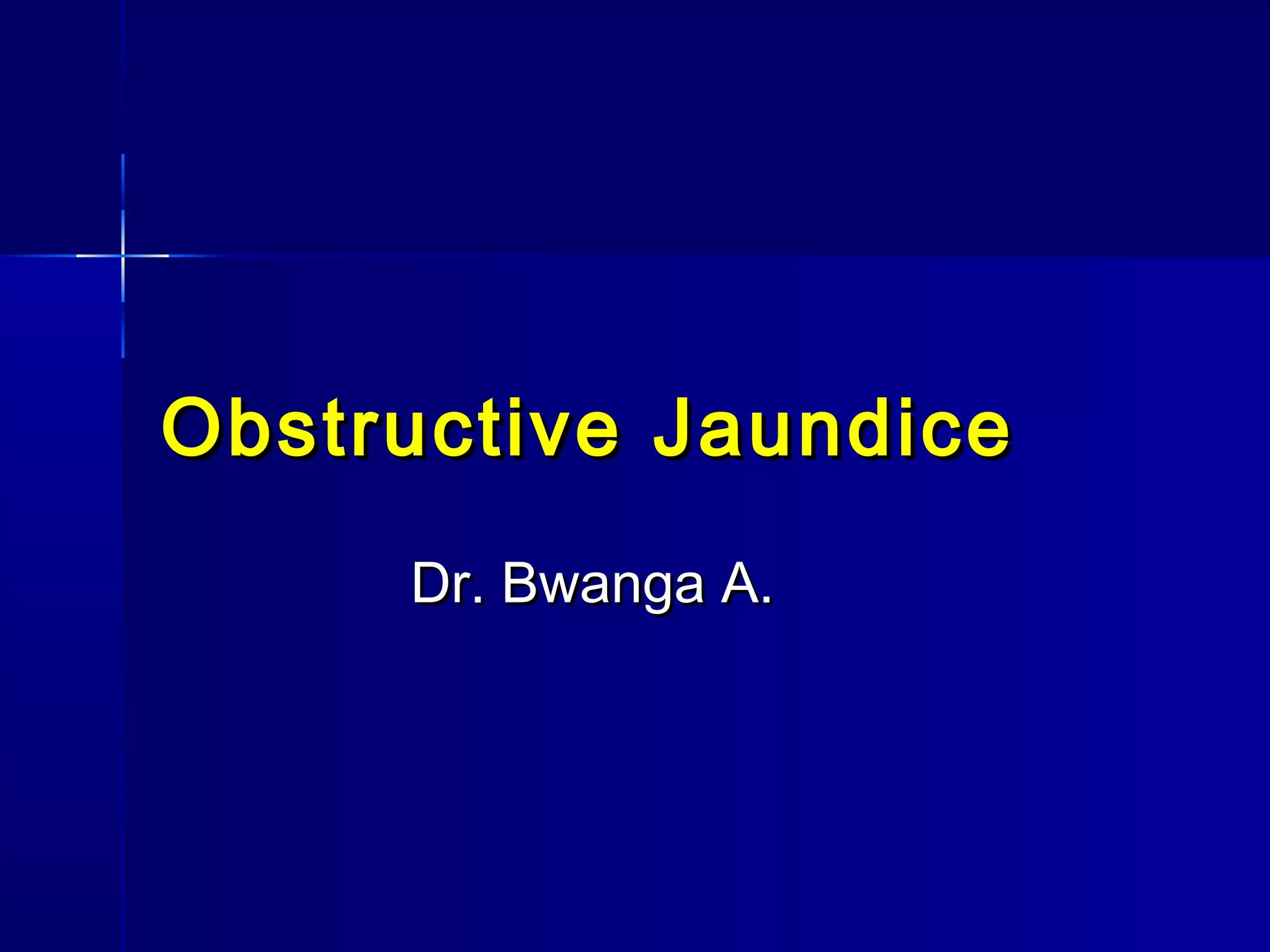 Obstructive Jaundice

Dr. Bwanga A.